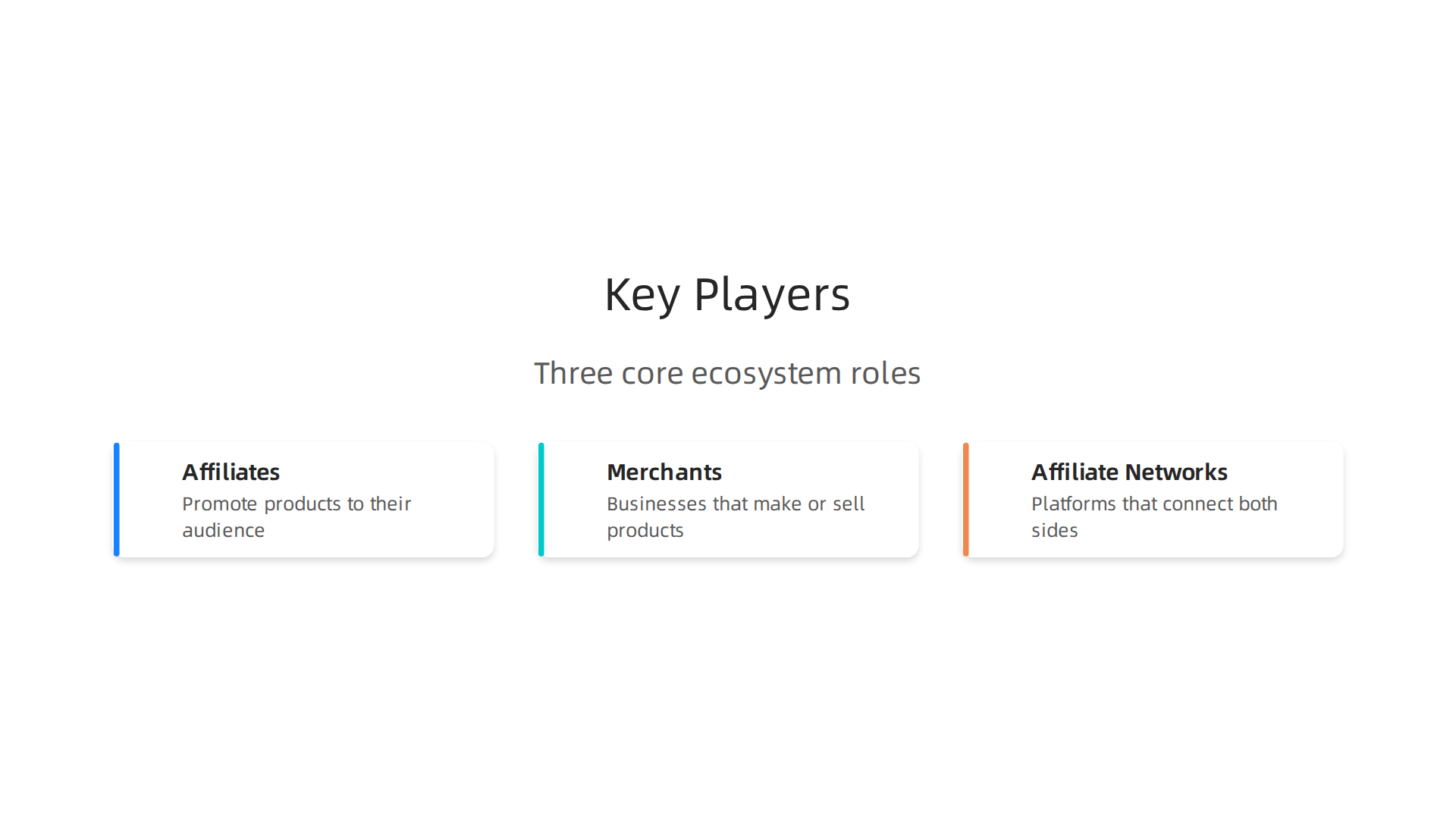 Key Players

Three core ecosystem roles

Affiliates
Promote products to their audience

Merchants
Businesses that make or sell products

Affiliate Networks
Platforms that connect both sides